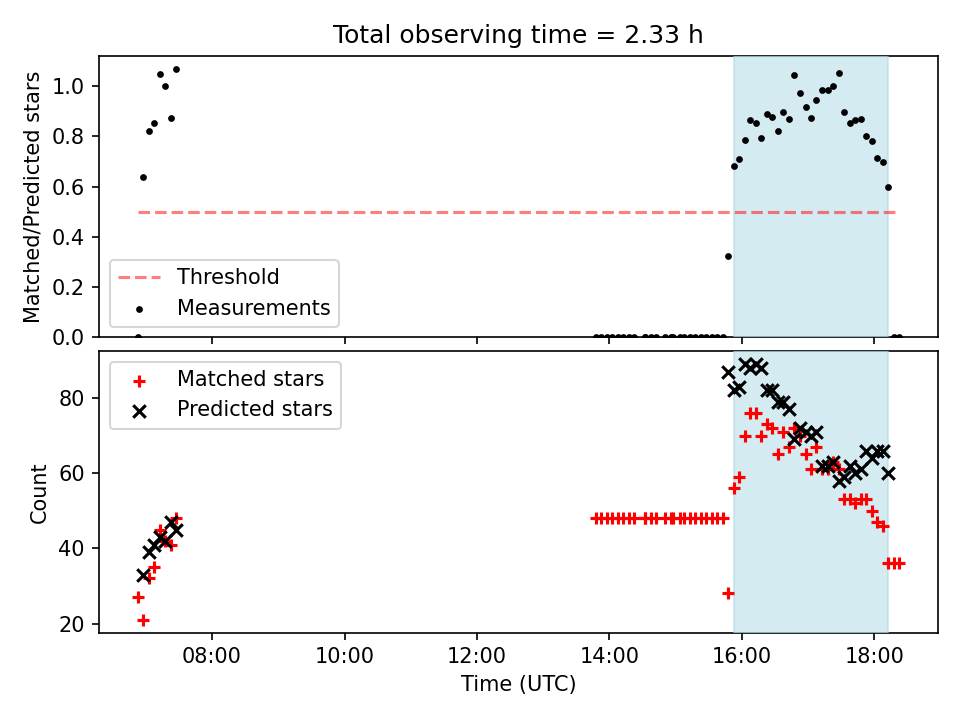 Total observing time = 2.33 h

Matched/Predicted stars

1.0
0.8
0.6
0.4
0.2
0.0

Threshold
Measurements

Count

80
60
40
20

Matched stars
Predicted stars

08:00
10:00
12:00
14:00
16:00
18:00

Time (UTC)